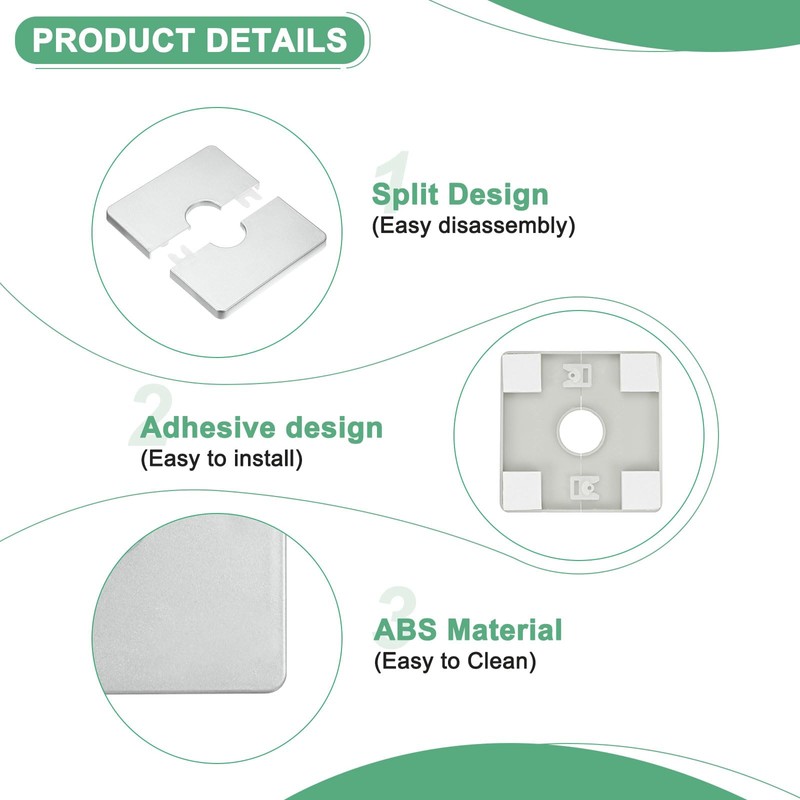 PRODUCT DETAILS

1
Split Design
(Easy disassembly)

2
Adhesive design
(Easy to install)

3
ABS Material
(Easy to Clean)